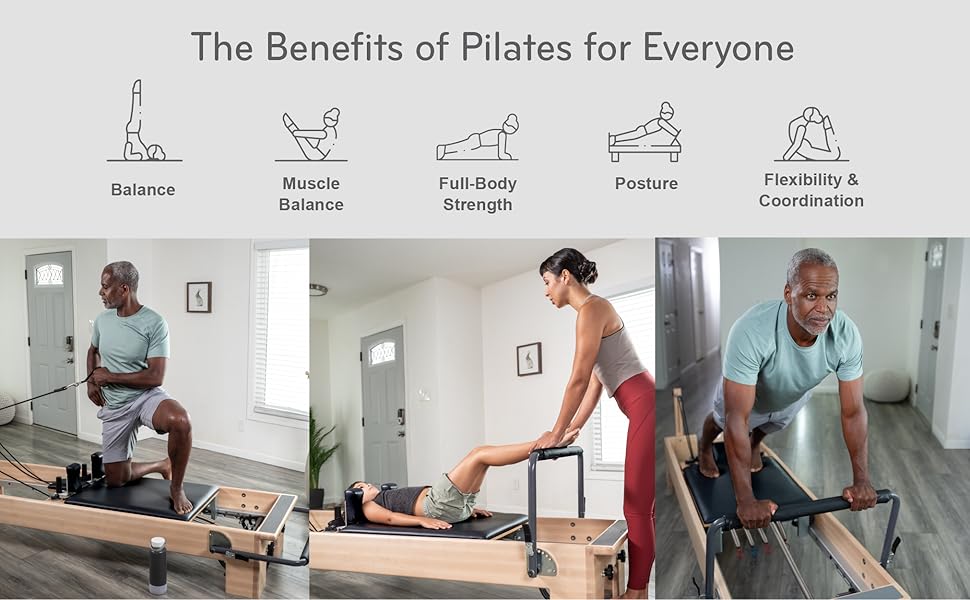 The Benefits of Pilates for Everyone

Balance

Muscle Balance

Full-Body Strength

Posture

Flexibility & Coordination